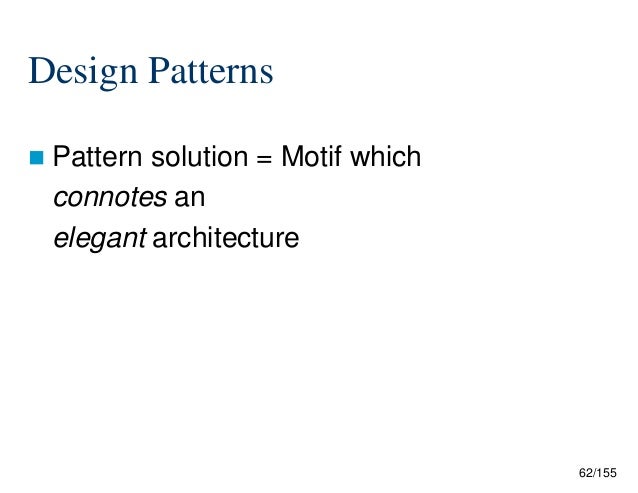 Design Patterns

Pattern solution = Motif which connotes an elegant architecture

62/155